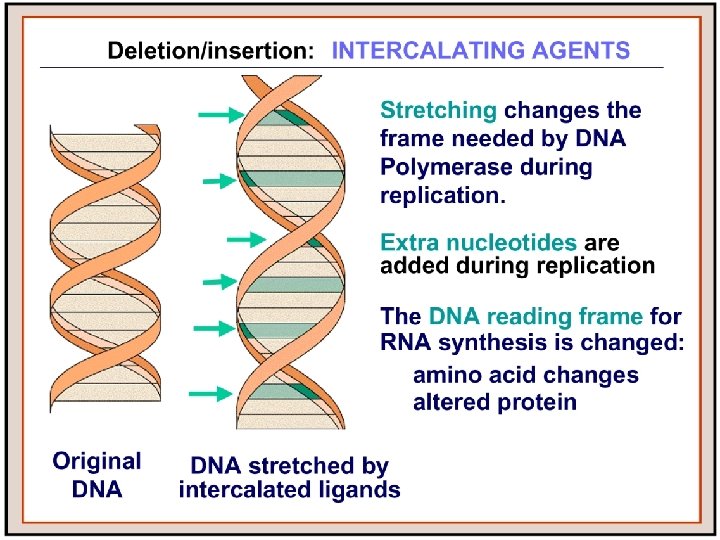 Deletion/insertion: INTERCALATING AGENTS

Stretching changes the frame needed by DNA Polymerase during replication.

Extra nucleotides are added during replication

The DNA reading frame for RNA synthesis is changed:
amino acid changes
altered protein

Original DNA

DNA stretched by intercalated ligands